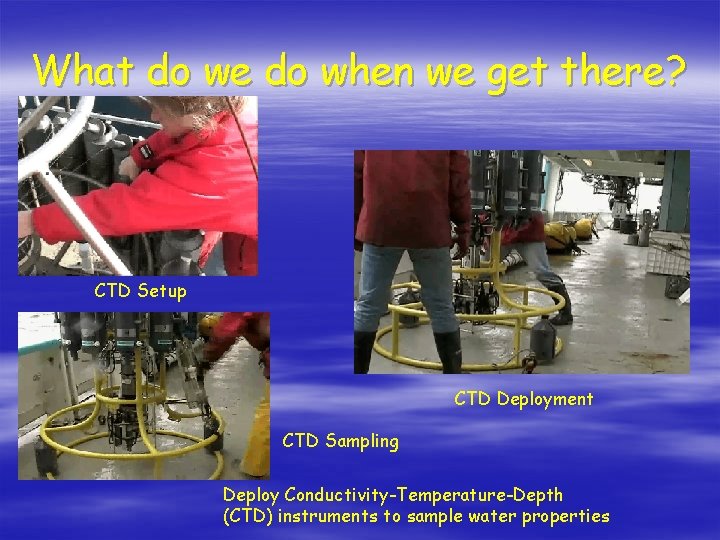 What do we do when we get there?

CTD Setup

CTD Deployment

CTD Sampling

Deploy Conductivity-Temperature-Depth (CTD) instruments to sample water properties